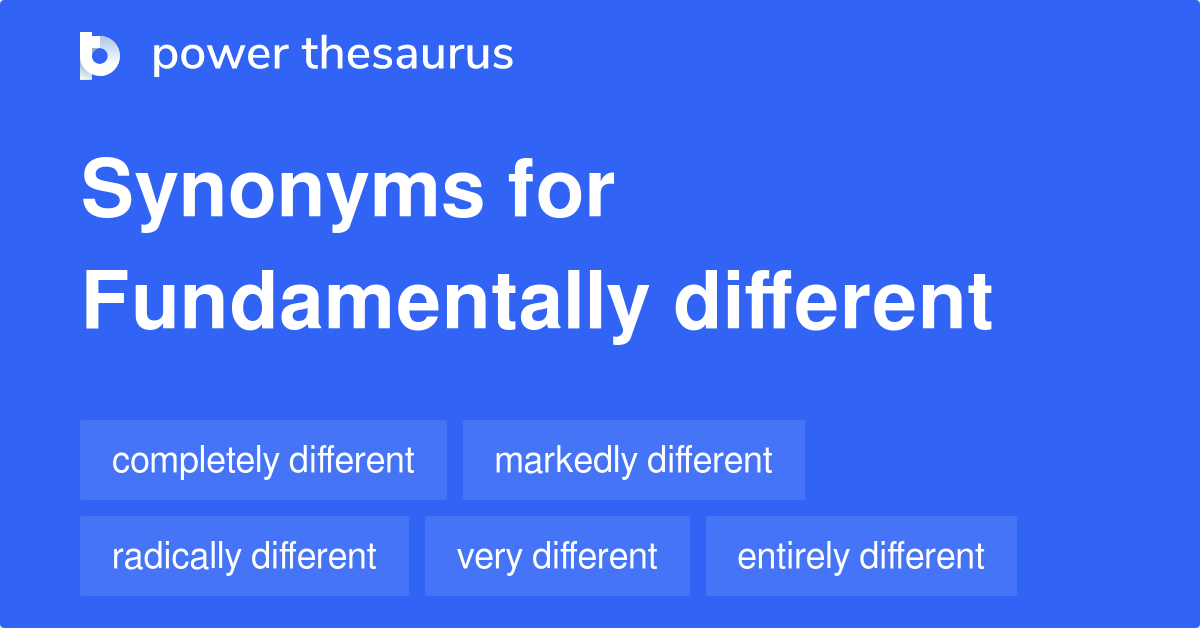 power thesaurus

Synonyms for Fundamentally different

completely different
markedly different
radically different
very different
entirely different